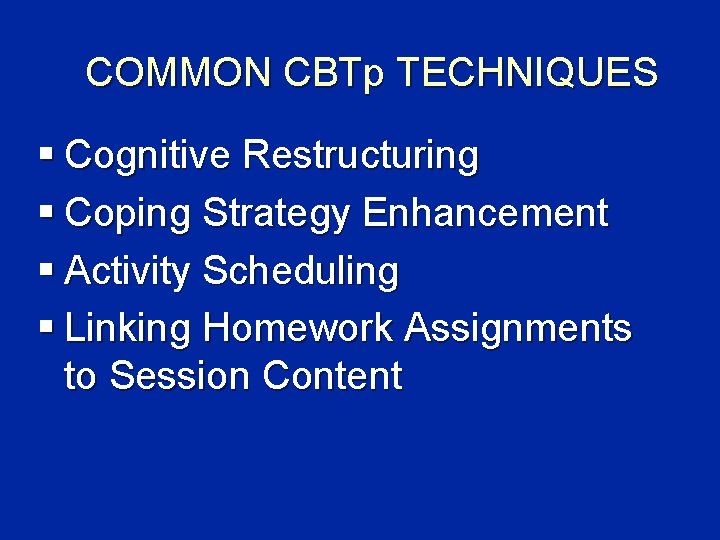 COMMON CBTp TECHNIQUES

▪ Cognitive Restructuring
▪ Coping Strategy Enhancement
▪ Activity Scheduling
▪ Linking Homework Assignments to Session Content